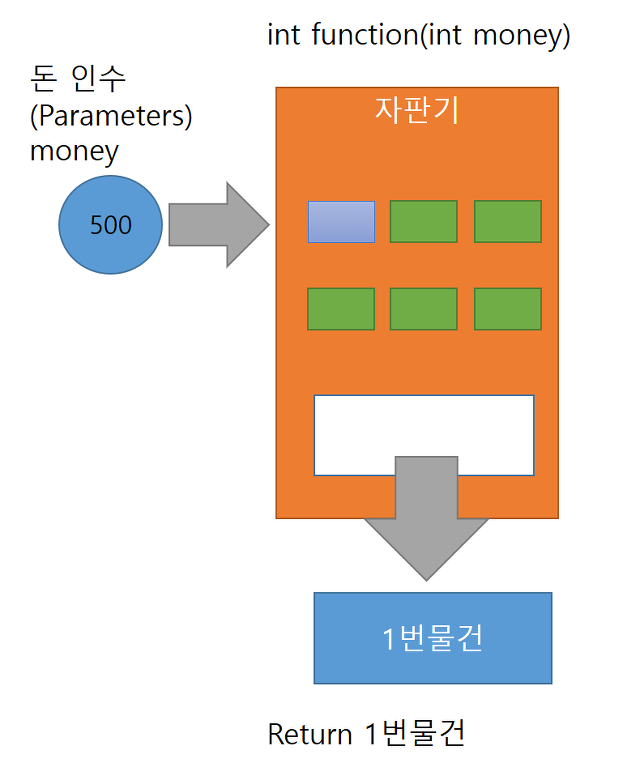 int function(int money)

돈 인수
(Parameters)
money

500

자판기

1번물건

Return 1번물건